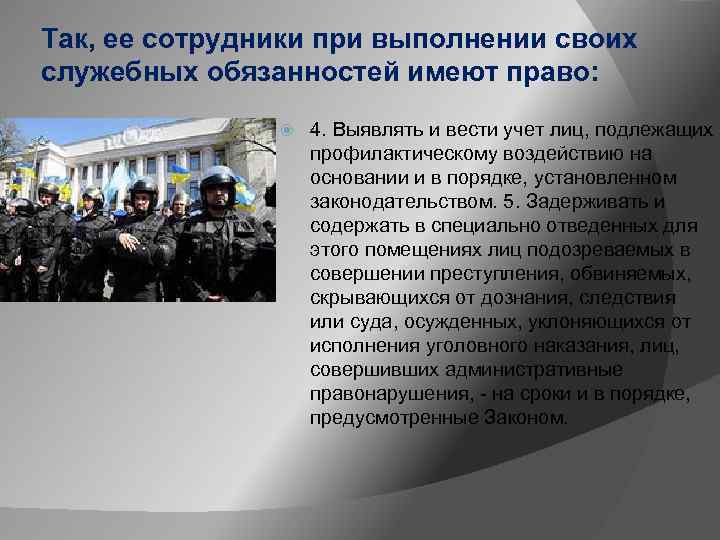 Так, ее сотрудники при выполнении своих служебных обязанностей имеют право:

4. Выявлять и вести учет лиц, подлежащих профилактическому воздействию на основании и в порядке, установленном законодательством. 5. Задерживать и содержать в специально отведенных для этого помещениях лиц подозреваемых в совершении преступления, обвиняемых, скрывающихся от дознания, следствия или суда, осужденных, уклоняющихся от исполнения уголовного наказания, лиц, совершивших административные правонарушения, - на сроки и в порядке, предусмотренные Законом.